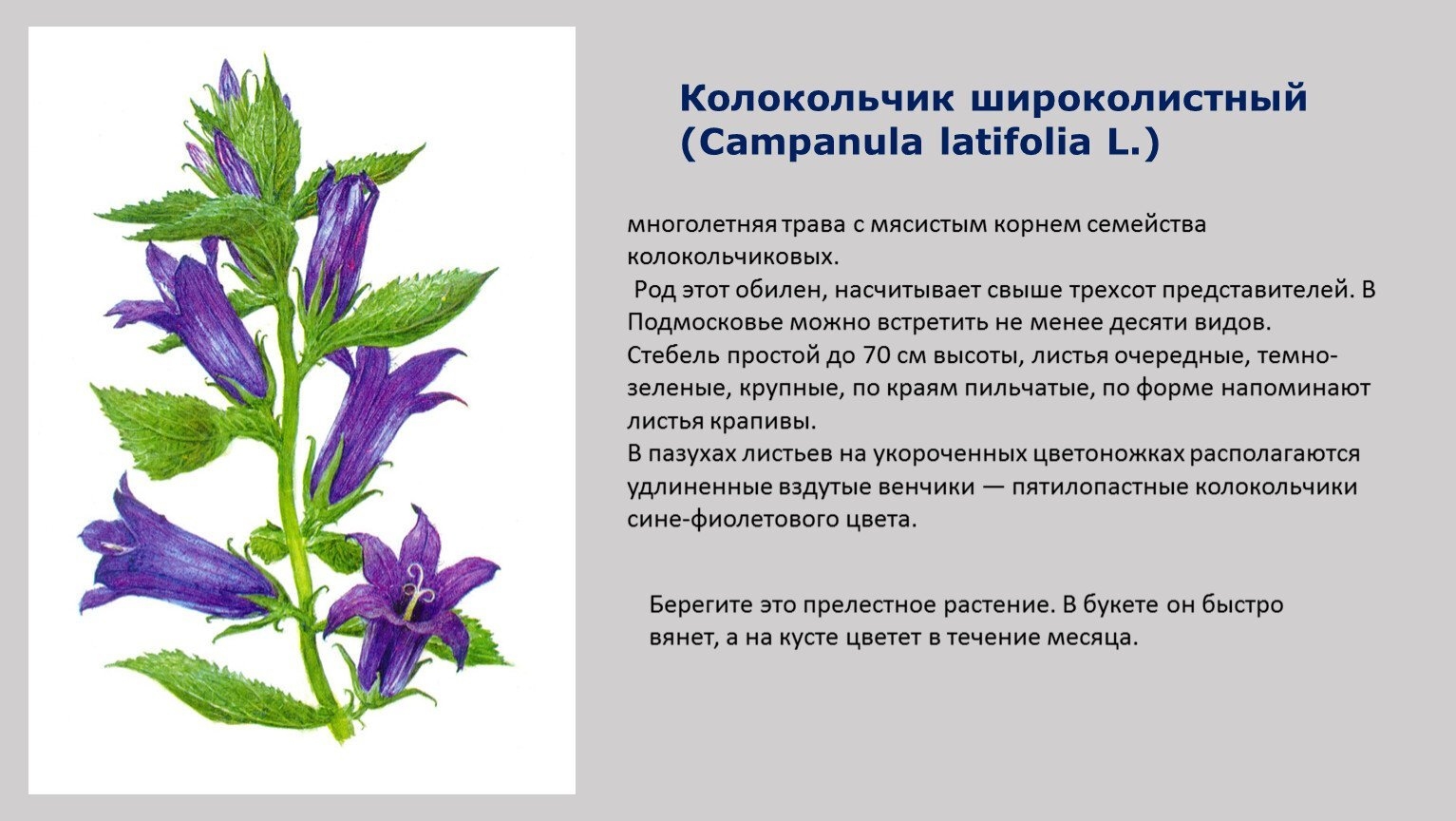 Колокольчик широколистный (Campanula latifolia L.)

многолетняя трава с мясистым корнем семейства колокольчиковых.
Род этот обилен, насчитывает свыше трехсот представителей. В Подмосковье можно встретить не менее десяти видов.
Стебель простой до 70 см высоты, листья очередные, темно-зеленые, крупные, по краям пильчатые, по форме напоминают листья крапивы.
В пазухах листьев на укороченных цветоножках располагаются удлиненные вздутые венчики — пятилопастные колокольчики сине-фиолетового цвета.

Берегите это прелестное растение. В букете он быстро вянет, а на кусте цветет в течение месяца.